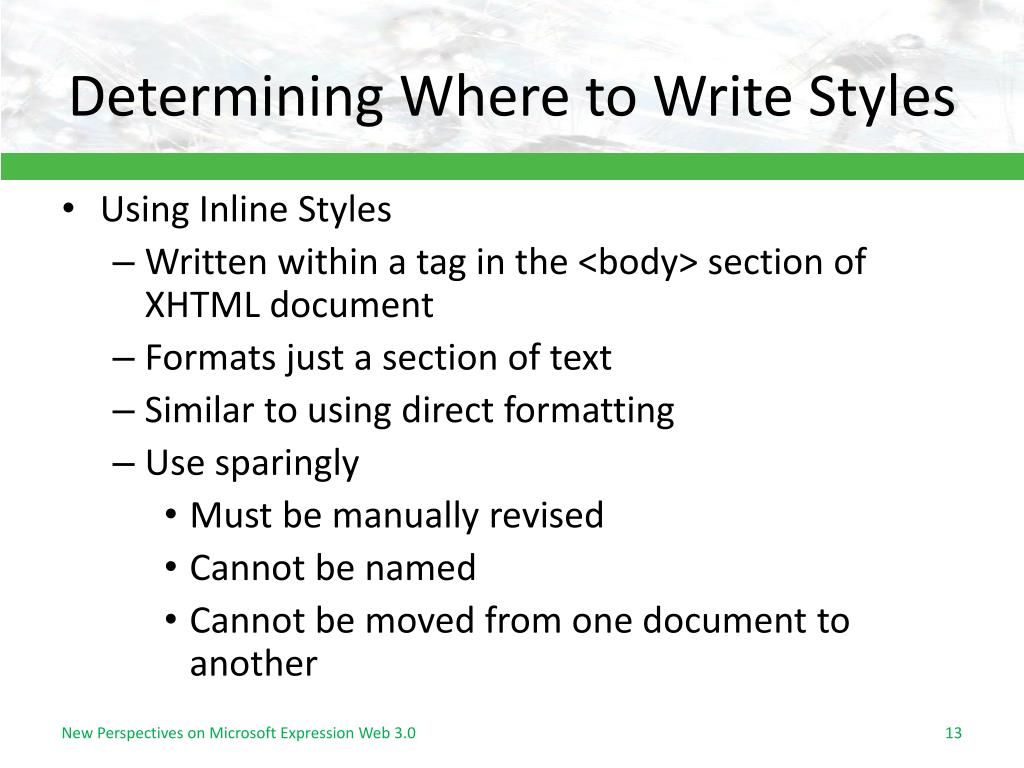 Determining Where to Write Styles

• Using Inline Styles
– Written within a tag in the <body> section of XHTML document
– Formats just a section of text
– Similar to using direct formatting
– Use sparingly
• Must be manually revised
• Cannot be named
• Cannot be moved from one document to another

New Perspectives on Microsoft Expression Web 3.0

13